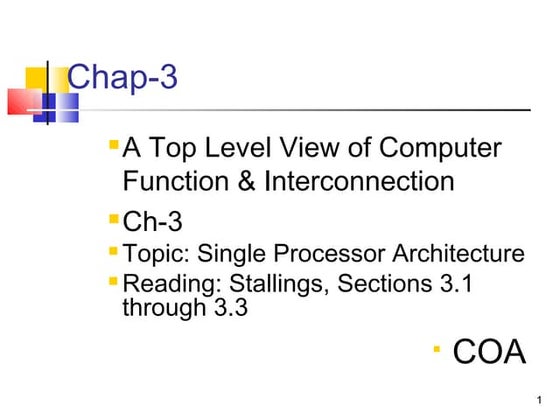 Chap-3

- A Top Level View of Computer Function & Interconnection
- Ch-3
- Topic: Single Processor Architecture
- Reading: Stallings, Sections 3.1 through 3.3

- COA

1